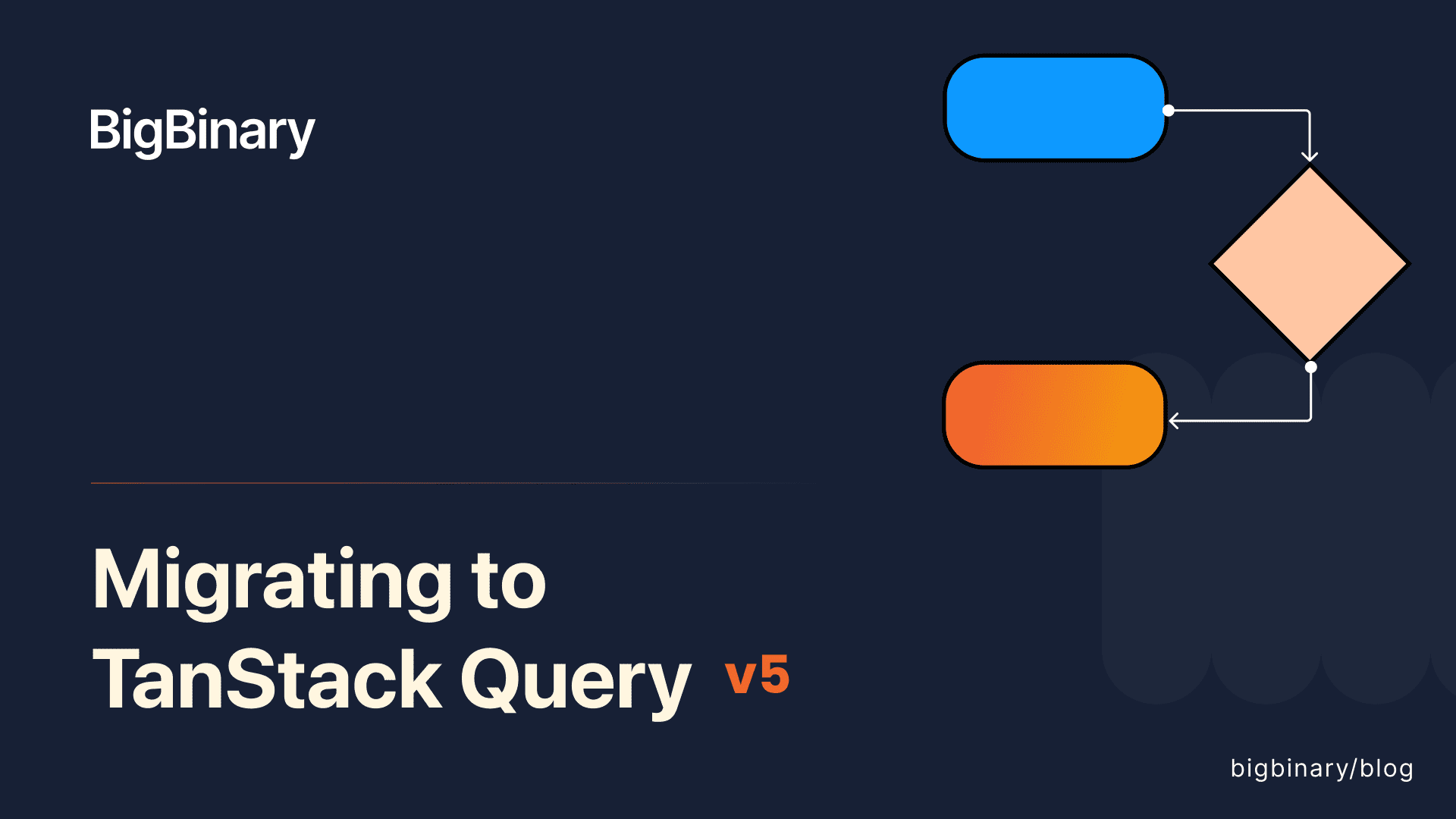 BigBinary

Migrating to TanStack Query v5

bigbinary/blog